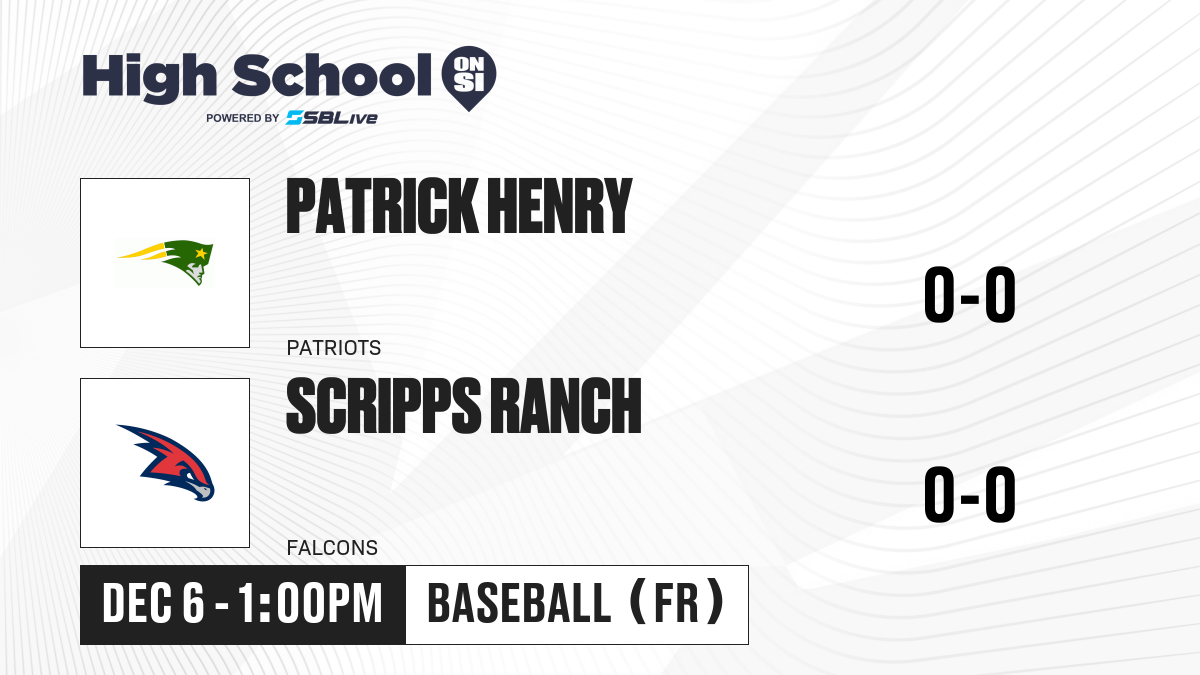 High School ON SI
POWERED BY SBLive

PATRICK HENRY
PATRIOTS
0-0

SCRIPPS RANCH
FALCONS
0-0

DEC 6 - 1:00PM
BASEBALL (FR)